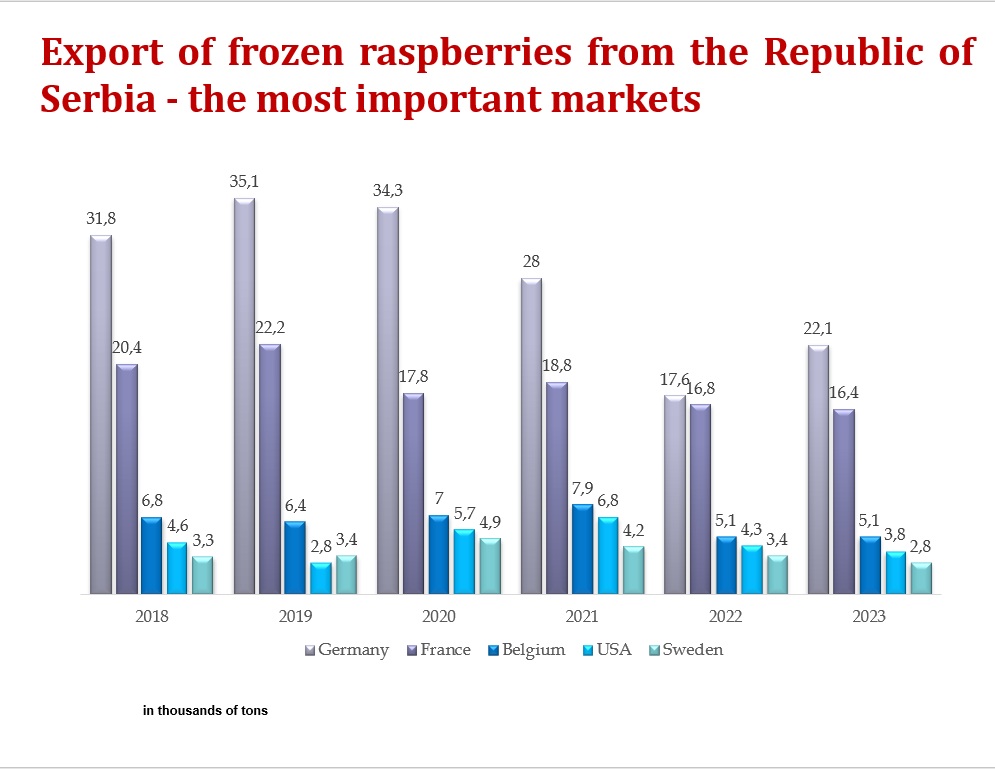 Export of frozen raspberries from the Republic of Serbia - the most important markets

31,8
20,4
6,8
4,6
3,3
35,1
22,2
6,4
2,8
3,4
34,3
17,8
7
5,7
4,9
28
18,8
7,9
6,8
4,2
17,6
16,8
5,1
4,3
3,4
22,1
16,4
5,1
3,8
2,8

2018
2019
2020
2021
2022
2023

Germany France Belgium USA Sweden

in thousands of tons